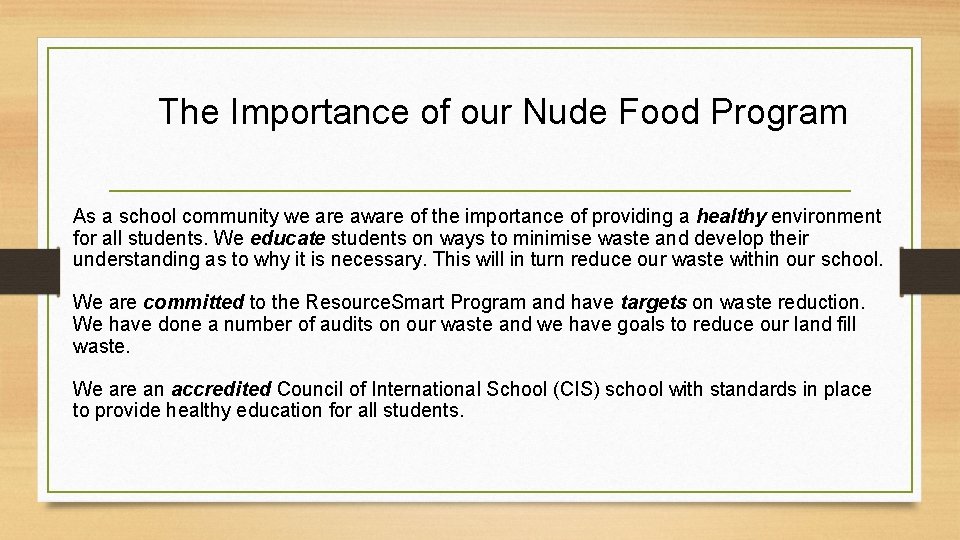 The Importance of our Nude Food Program

As a school community we are aware of the importance of providing a healthy environment for all students. We educate students on ways to minimise waste and develop their understanding as to why it is necessary. This will in turn reduce our waste within our school.

We are committed to the ResourceSmart Program and have targets on waste reduction. We have done a number of audits on our waste and we have goals to reduce our land fill waste.

We are an accredited Council of International School (CIS) school with standards in place to provide healthy education for all students.